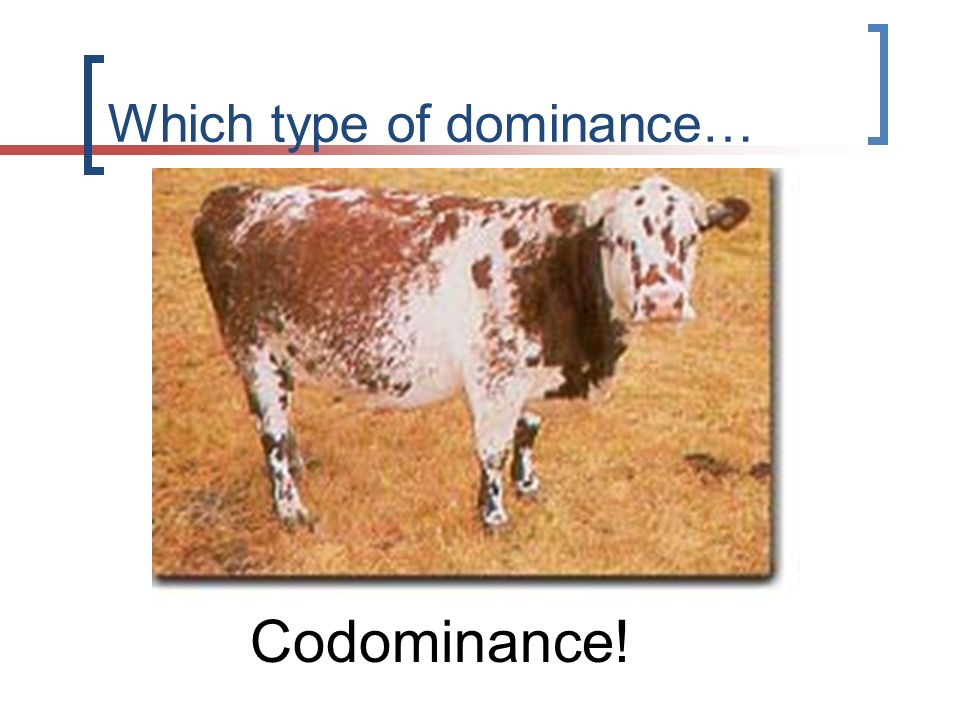 Which type of dominance…

Codominance!